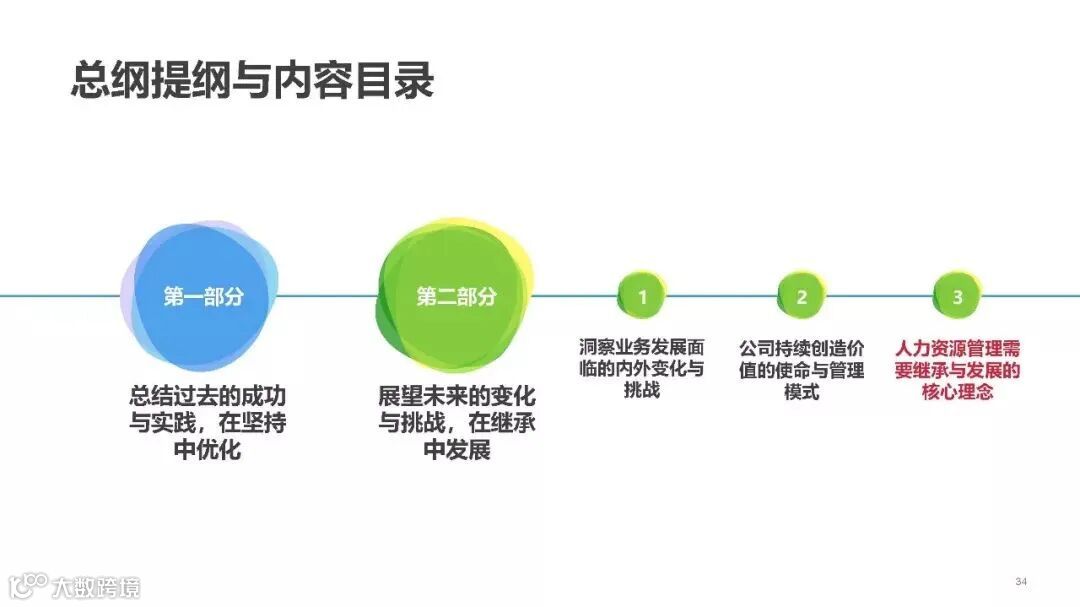 总纲提纲与内容目录

第一部分

总结过去的成功与实践，在坚持中优化

第二部分

展望未来的变化与挑战，在继承中发展

1

洞察业务发展面临的内外变化与挑战

2

公司持续创造价值的使命与管理模式

3

人力资源管理需要继承与发展的核心理念

大数跨境

34